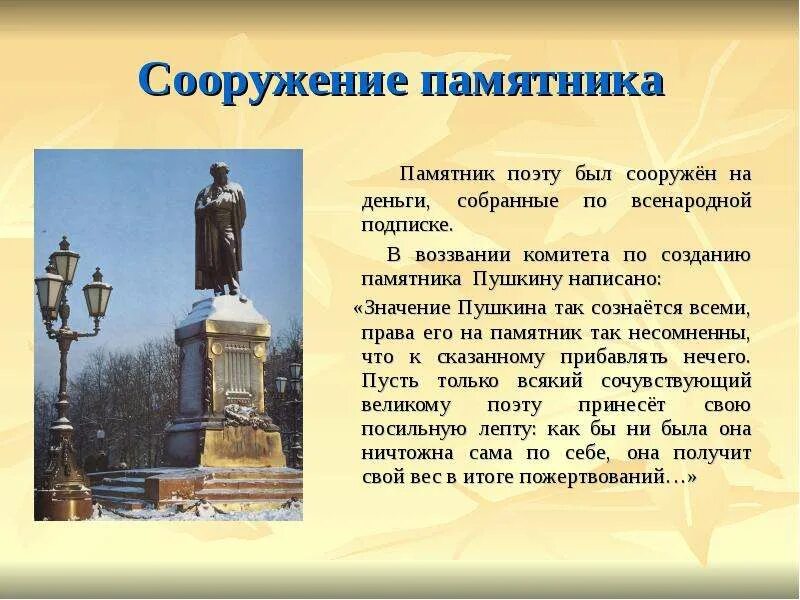 Сооружение памятника

Памятник поэту был сооружён на деньги, собранные по всенародной подписке.

В воззвании комитета по созданию памятника Пушкину написано:

«Значение Пушкина так сознаётся всеми, права его на памятник так несомненны, что к сказанному прибавлять нечего. Пусть только всякий сочувствующий великому поэту принесёт свою посильную лепту: как бы ни была она ничтожна сама по себе, она получит свой вес в итоге пожертвований…»